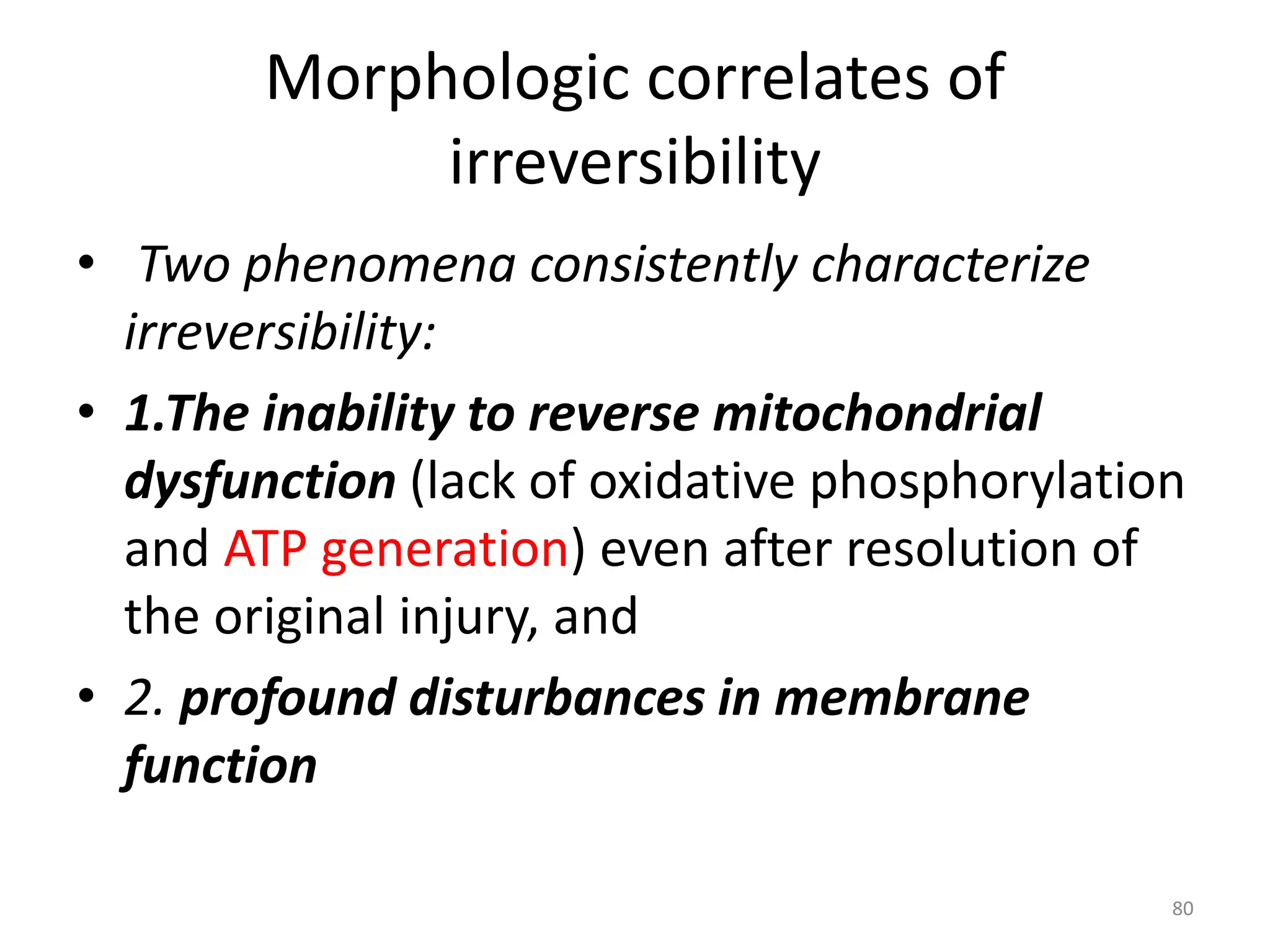 Morphologic correlates of irreversibility

• Two phenomena consistently characterize irreversibility:

• 1.The inability to reverse mitochondrial dysfunction (lack of oxidative phosphorylation and ATP generation) even after resolution of the original injury, and

• 2. profound disturbances in membrane function

80